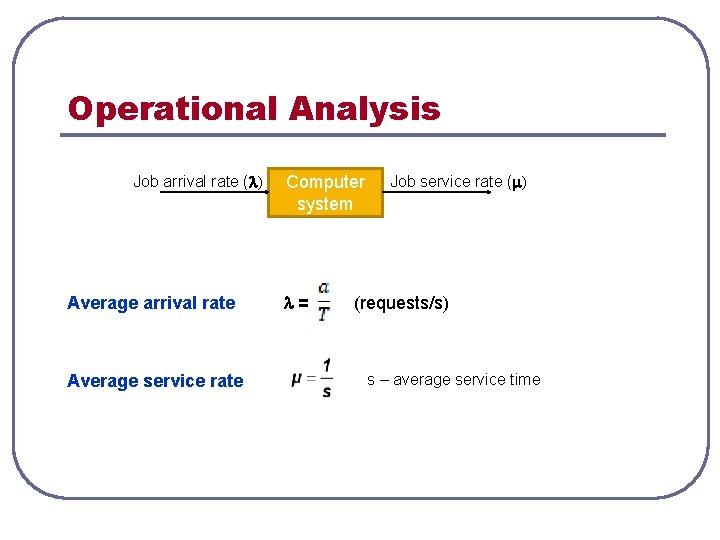 Operational Analysis

Job arrival rate ($\lambda$)

Computer system

Job service rate ($\mu$)

Average arrival rate $\lambda = \frac{a}{T}$ (requests/s)

Average service rate $\mu = \frac{1}{s}$ s – average service time